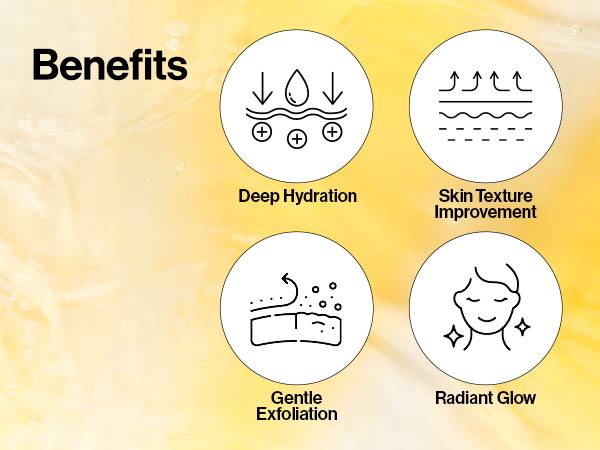 Benefits

Deep Hydration

Skin Texture Improvement

Gentle Exfoliation

Radiant Glow